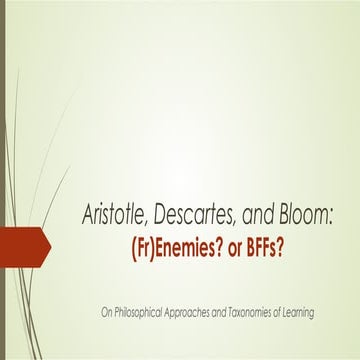 Aristotle, Descartes, and Bloom:
(Fr)Enemies? or BFFs?

On Philosophical Approaches and Taxonomies of Learning